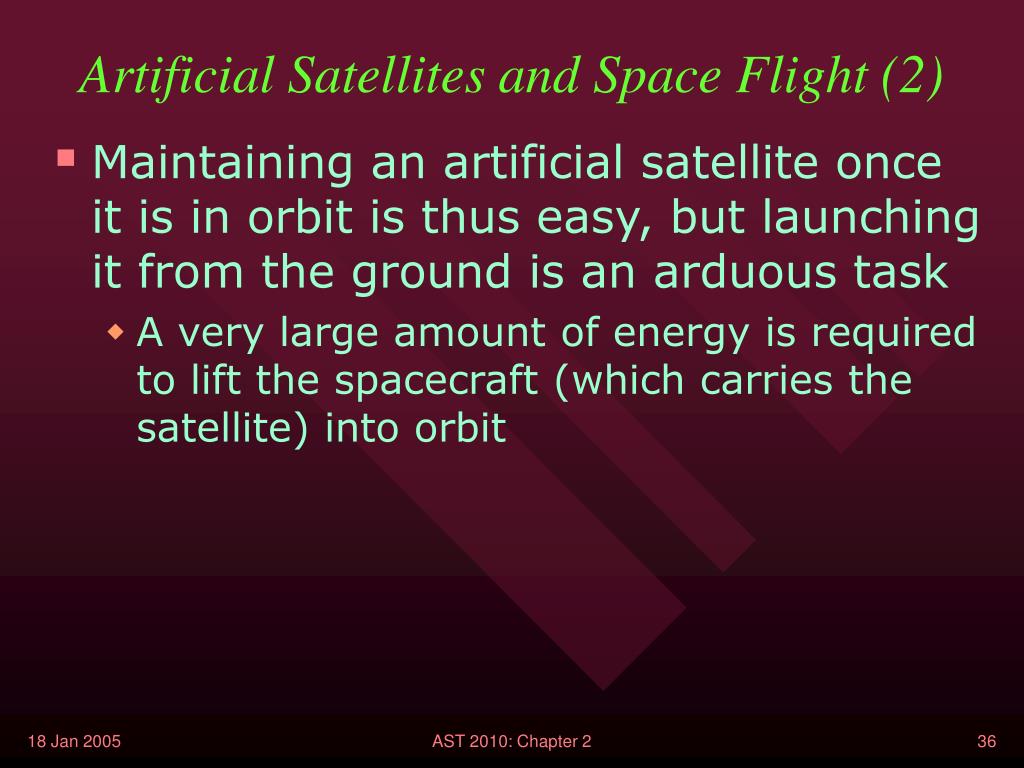 Artificial Satellites and Space Flight (2)

Maintaining an artificial satellite once it is in orbit is thus easy, but launching it from the ground is an arduous task

A very large amount of energy is required to lift the spacecraft (which carries the satellite) into orbit

18 Jan 2005

AST 2010: Chapter 2

36